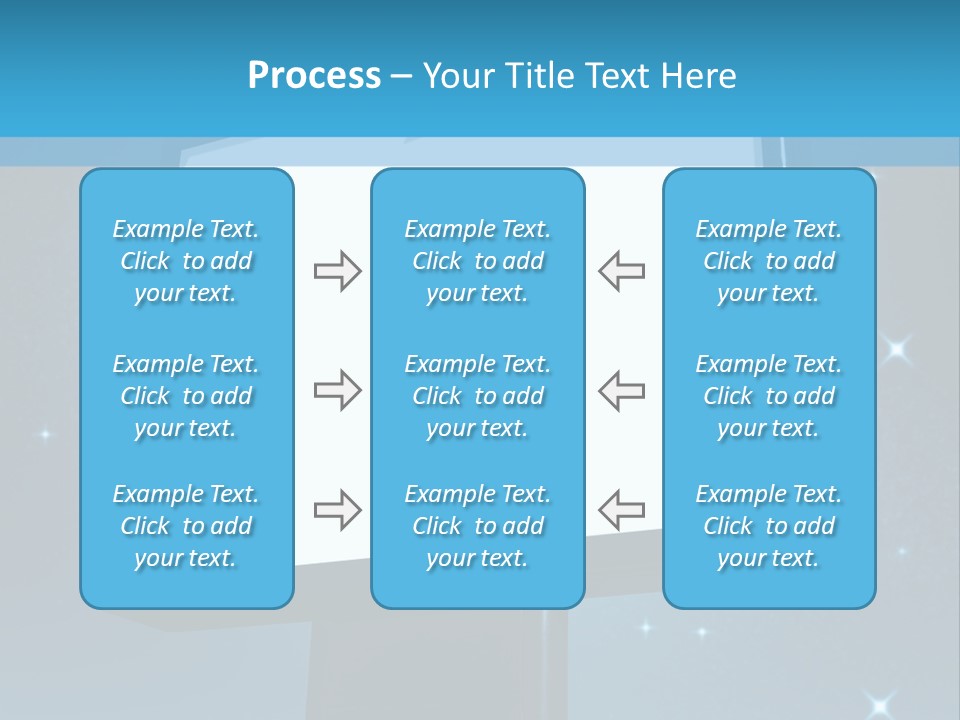 Process – Your Title Text Here

Example Text. Click to add your text.

Example Text. Click to add your text.

Example Text. Click to add your text.

Example Text. Click to add your text.

Example Text. Click to add your text.

Example Text. Click to add your text.

Example Text. Click to add your text.

Example Text. Click to add your text.

Example Text. Click to add your text.